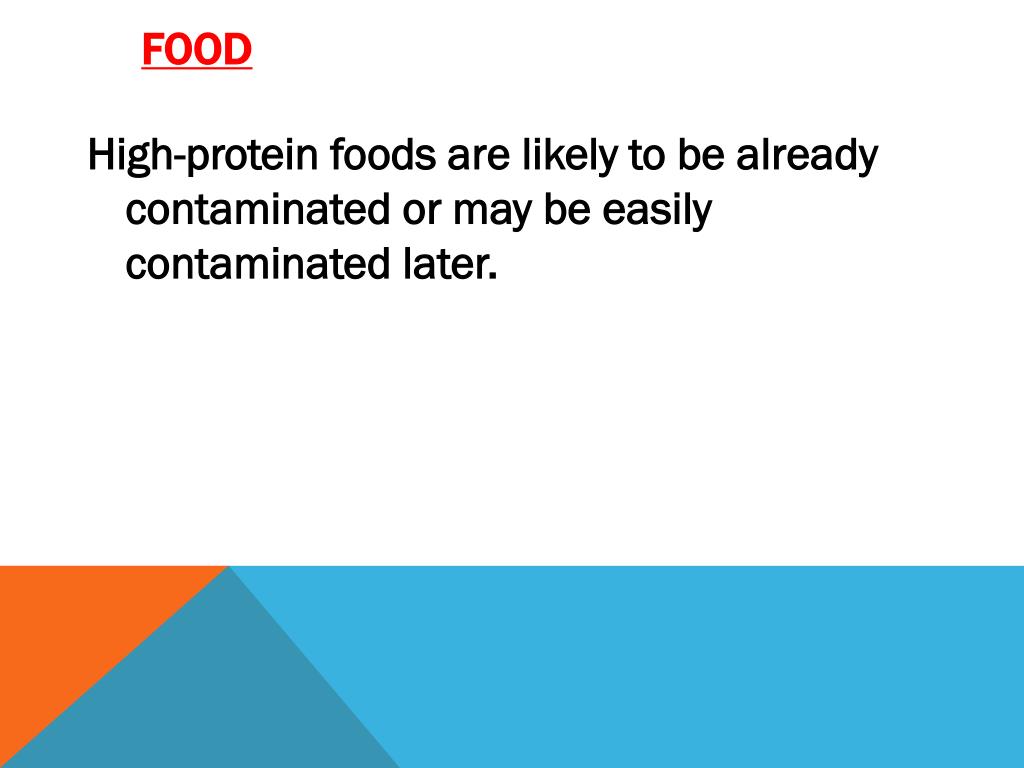 FOOD

High-protein foods are likely to be already contaminated or may be easily contaminated later.